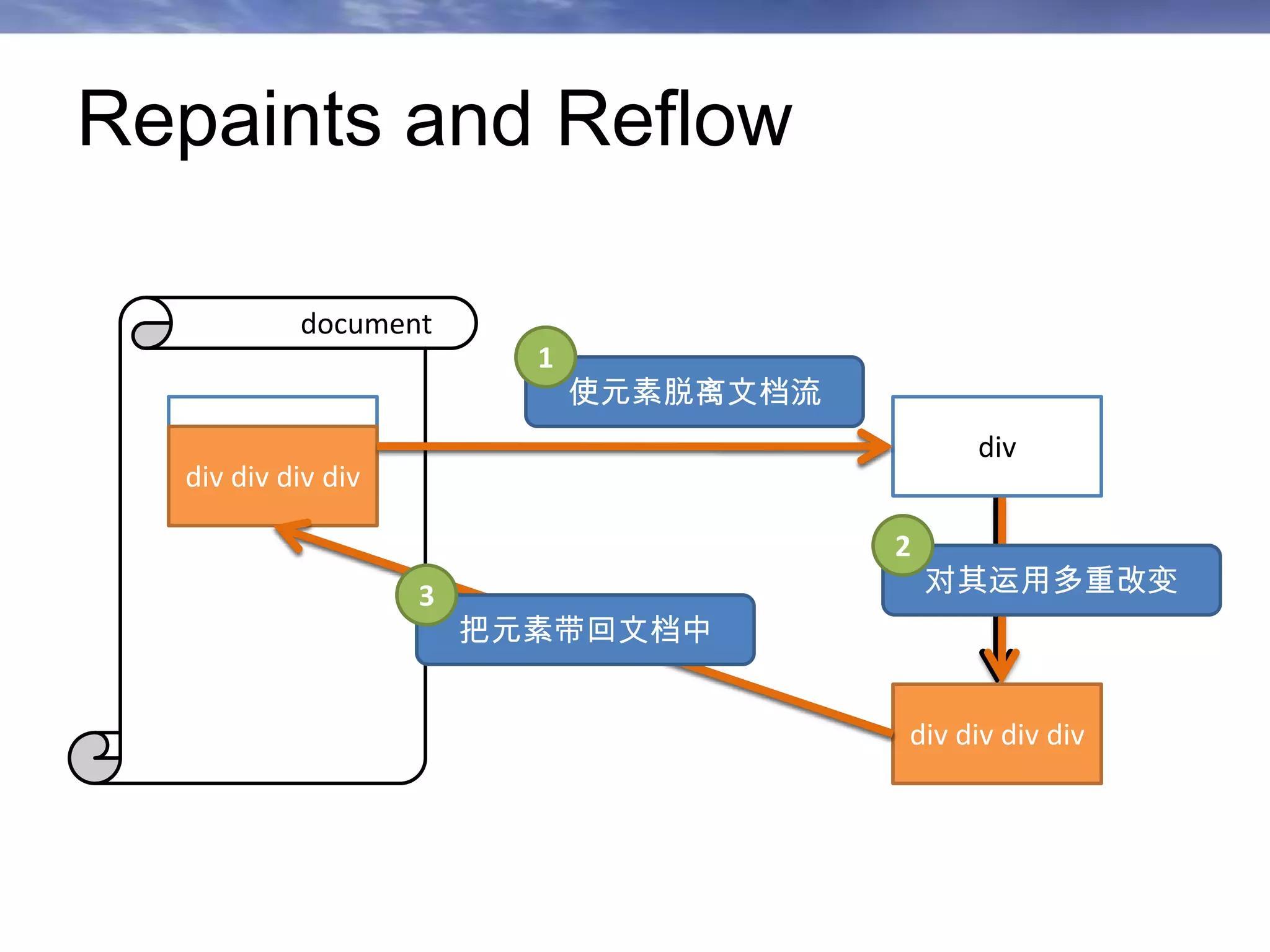 Repaints and Reflow

document

div div div div

1
使元素脱离文档流

div

2
对其运用多重改变

3
把元素带回文档中

div div div div